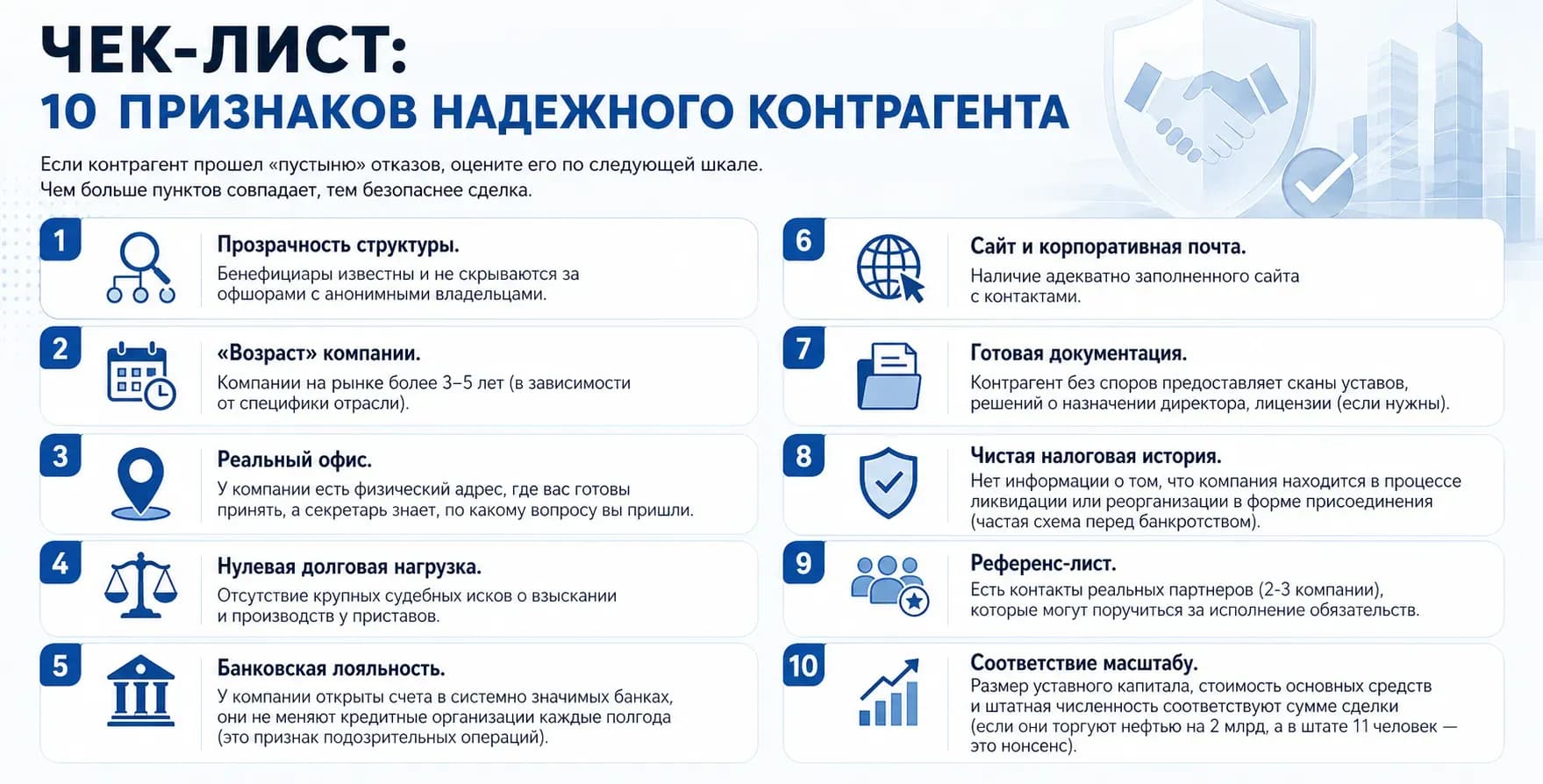 ЧЕК-ЛИСТ:
10 ПРИЗНАКОВ НАДЕЖНОГО КОНТРАГЕНТА

Если контрагент прошел «пустыню» отказов, оцените его по следующей шкале.
Чем больше пунктов совпадает, тем безопаснее сделка.

1
Прозрачность структуры.
Бенефициары известны и не скрываются за офшорами с анонимными владельцами.

2
«Возраст» компании.
Компании на рынке более 3–5 лет (в зависимости от специфики отрасли).

3
Реальный офис.
У компании есть физический адрес, где вас готовы принять, а секретарь знает, по какому вопросу вы пришли.

4
Нулевая долговая нагрузка.
Отсутствие крупных судебных исков о взыскании и производств у приставов.

5
Банковская лояльность.
У компании открыты счета в системно значимых банках, они не меняют кредитные организации каждые полгода (это признак подозрительных операций).

6
Сайт и корпоративная почта.
Наличие адекватно заполненного сайта с контактами.

7
Готовая документация.
Контрагент без споров предоставляет сканы уставов, решений о назначении директора, лицензии (если нужны).

8
Чистая налоговая история.
Нет информации о том, что компания находится в процессе ликвидации или реорганизации в форме присоединения (частая схема перед банкротством).

9
Референс-лист.
Есть контакты реальных партнеров (2-3 компании), которые могут поручиться за исполнение обязательств.

10
Соответствие масштабу.
Размер уставного капитала, стоимость основных средств и штатная численность соответствуют сумме сделки (если они торгуют нефтью на 2 млрд, а в штате 11 человек — это нонсенс).